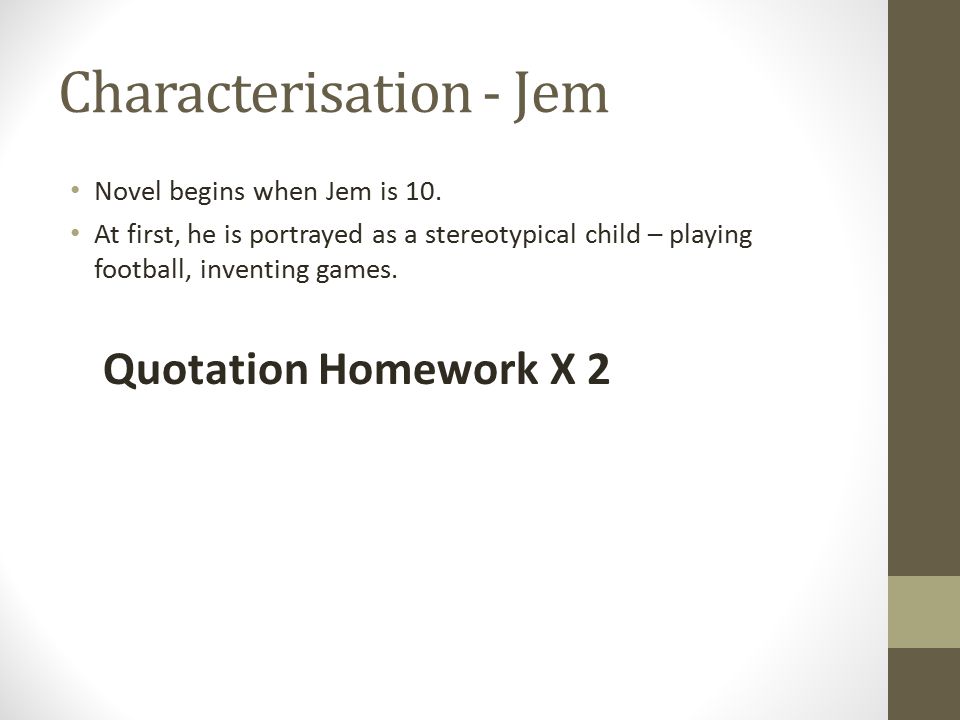 Characterisation - Jem

• Novel begins when Jem is 10.
• At first, he is portrayed as a stereotypical child – playing football, inventing games.

Quotation Homework X 2